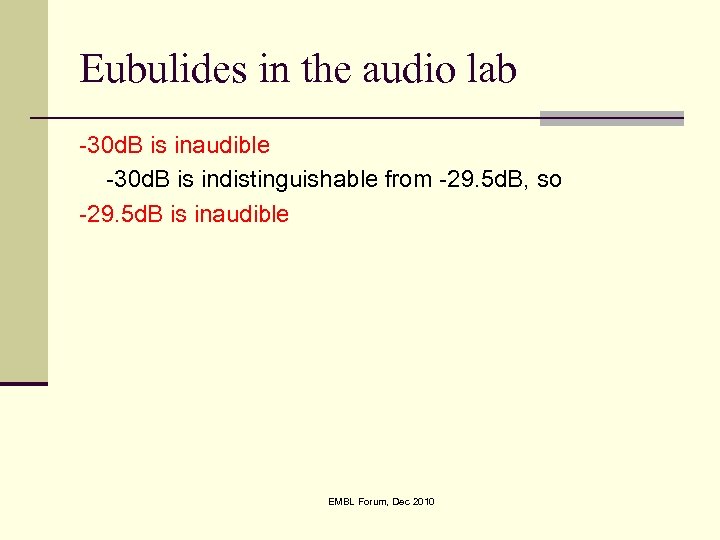 Eubulides in the audio lab

-30dB is inaudible

-30dB is indistinguishable from -29.5dB, so

-29.5dB is inaudible

EMBL Forum, Dec 2010